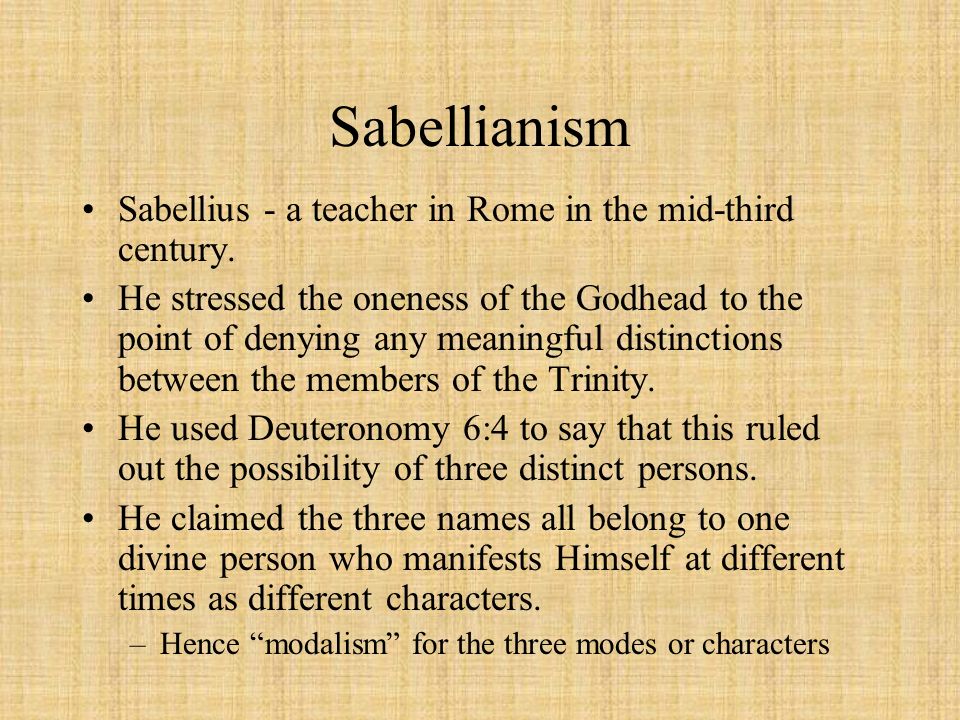 Sabellianism

• Sabellius - a teacher in Rome in the mid-third century.
• He stressed the oneness of the Godhead to the point of denying any meaningful distinctions between the members of the Trinity.
• He used Deuteronomy 6:4 to say that this ruled out the possibility of three distinct persons.
• He claimed the three names all belong to one divine person who manifests Himself at different times as different characters.
– Hence “modalism” for the three modes or characters